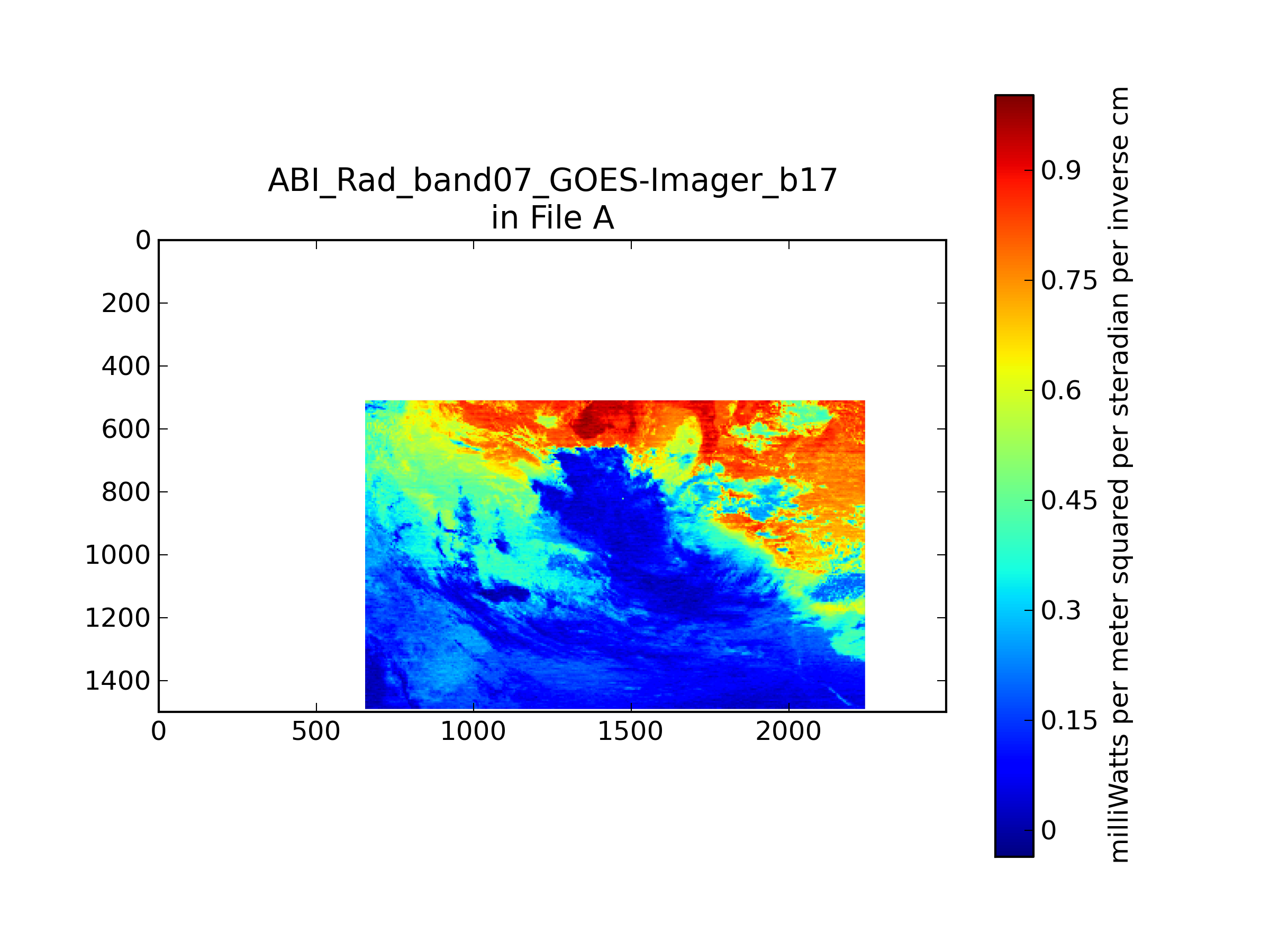 ABI_Rad_band07_GOES-Imager_b17
in File A

0
200
400
600
800
1000
1200
1400

0
500
1000
1500
2000

0.9
0.75
0.6
0.45
0.3
0.15
0

milliWatts per meter squared per steradian per inverse cm